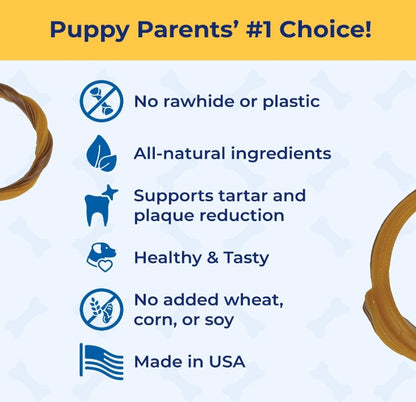 Puppy Parents' #1 Choice!

No rawhide or plastic

All-natural ingredients

Supports tartar and plaque reduction

Healthy & Tasty

No added wheat, corn, or soy

Made in USA